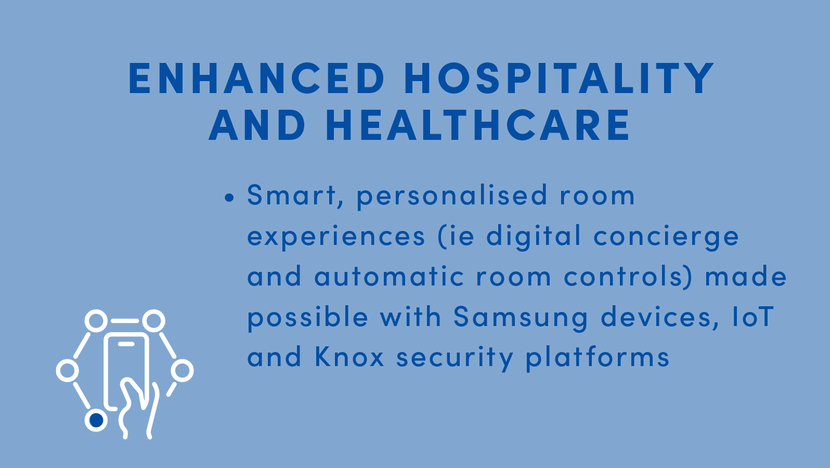 ENHANCED HOSPITALITY AND HEALTHCARE

• Smart, personalised room experiences (ie digital concierge and automatic room controls) made possible with Samsung devices, IoT and Knox security platforms